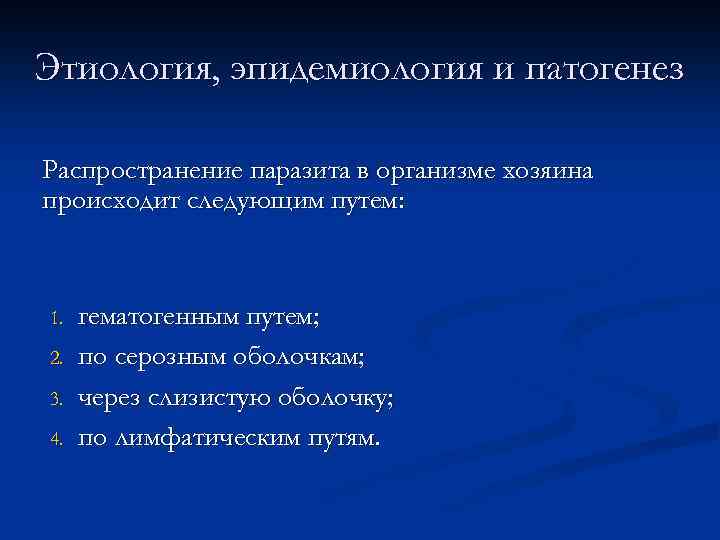 Этиология, эпидемиология и патогенез

Распространение паразита в организме хозяина происходит следующим путем:

1. гематогенным путем;
2. по серозным оболочкам;
3. через слизистую оболочку;
4. по лимфатическим путям.